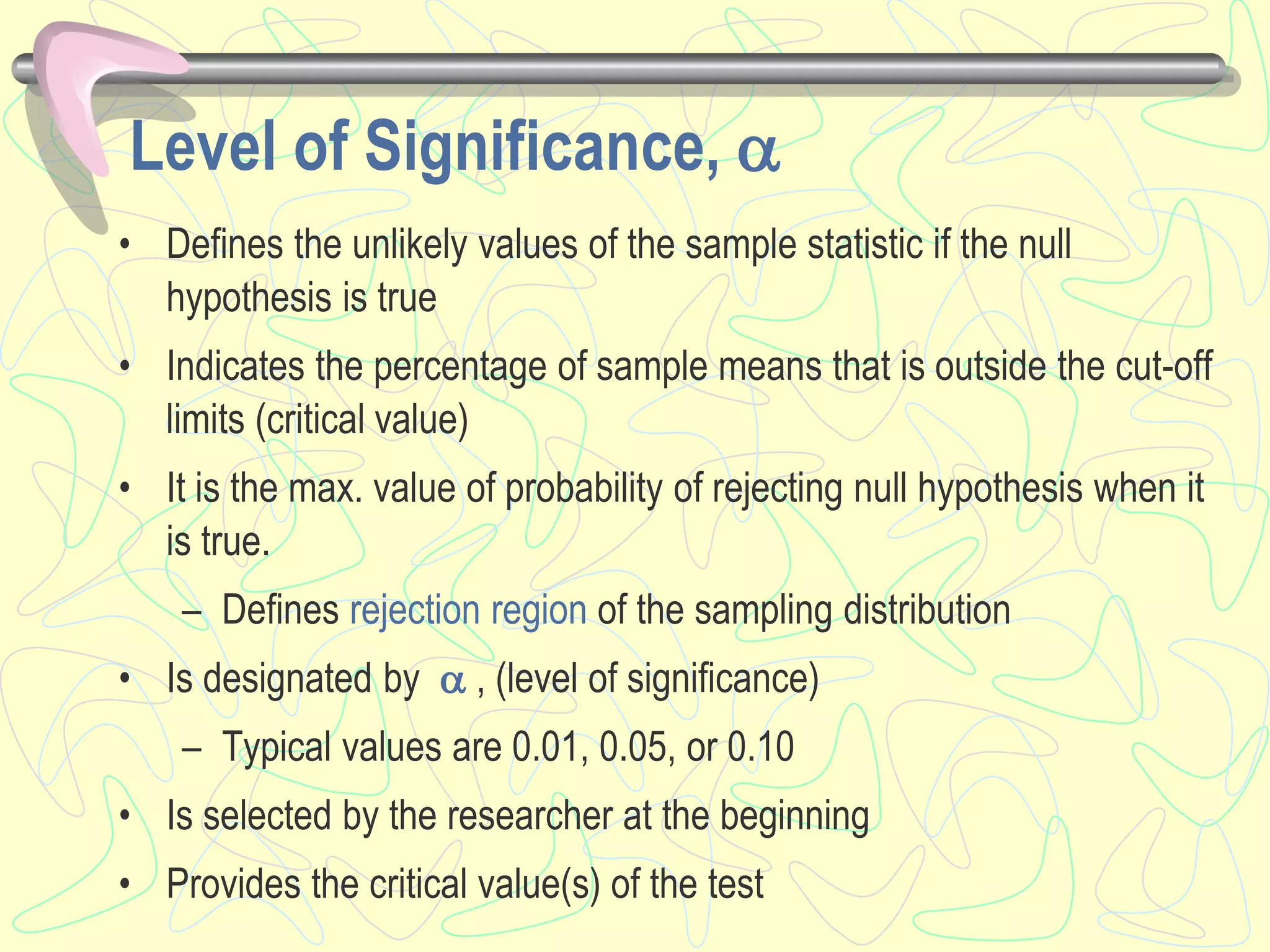 Level of Significance, $\alpha$

• Defines the unlikely values of the sample statistic if the null hypothesis is true

• Indicates the percentage of sample means that is outside the cut-off limits (critical value)

• It is the max. value of probability of rejecting null hypothesis when it is true.

– Defines rejection region of the sampling distribution

• Is designated by $\alpha$ , (level of significance)

– Typical values are 0.01, 0.05, or 0.10

• Is selected by the researcher at the beginning

• Provides the critical value(s) of the test